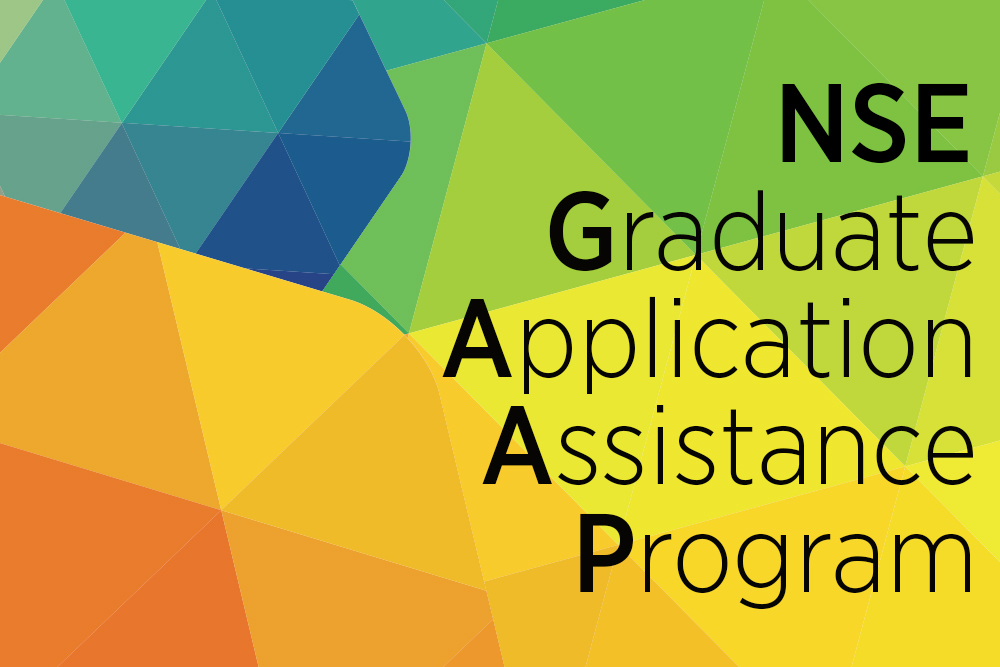 NSE
Graduate
Application
Assistance
Program